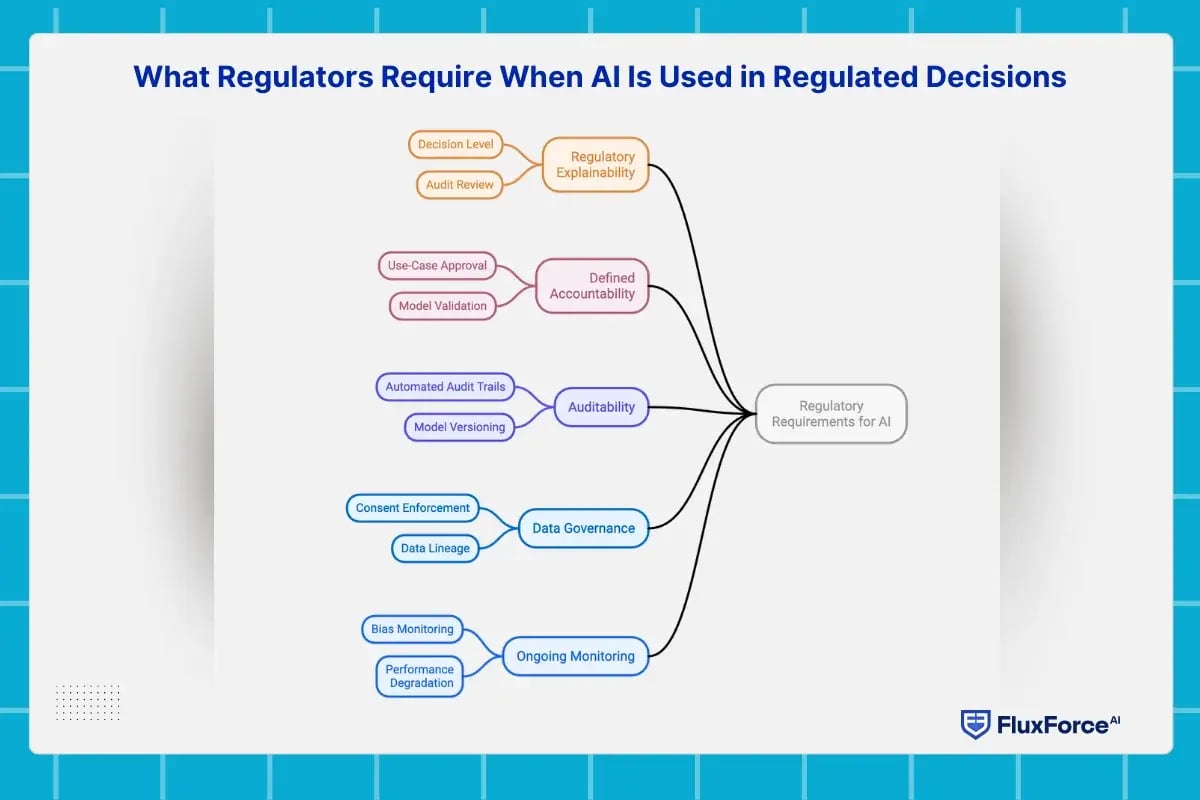 What Regulators Require When AI Is Used in Regulated Decisions

Decision Level
Audit Review
Regulatory Explainability

Use-Case Approval
Model Validation
Defined Accountability

Automated Audit Trails
Model Versioning
Auditability

Consent Enforcement
Data Lineage
Data Governance

Bias Monitoring
Performance Degradation
Ongoing Monitoring

Regulatory Requirements for AI

FluxForce AI